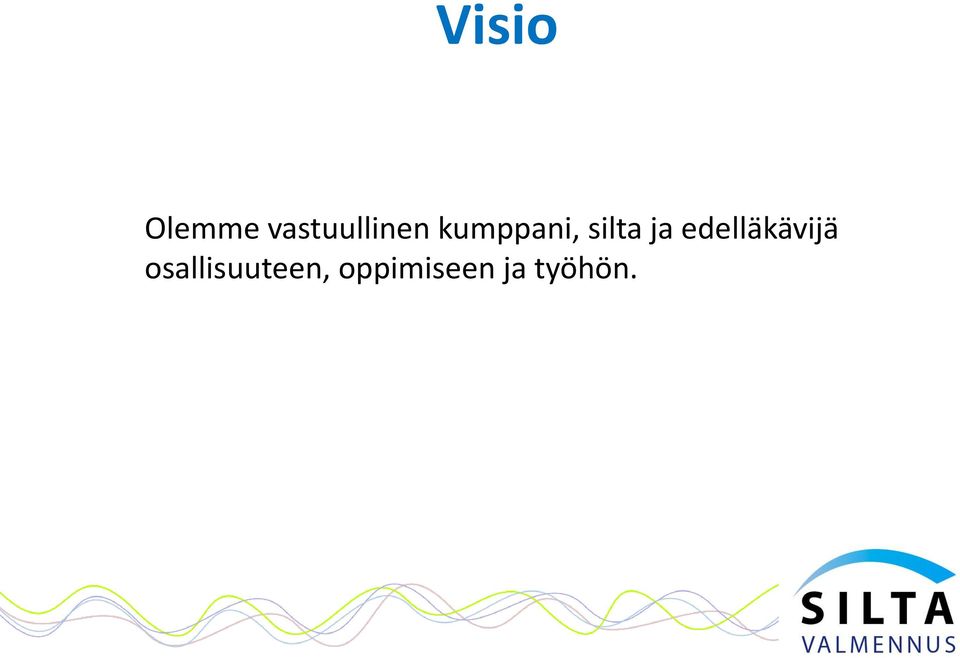 Visio

Olemme vastuullinen kumppani, silta ja edelläkävijä osallisuuteen, oppimiseen ja työhön.

SILTA
VALMENNUS